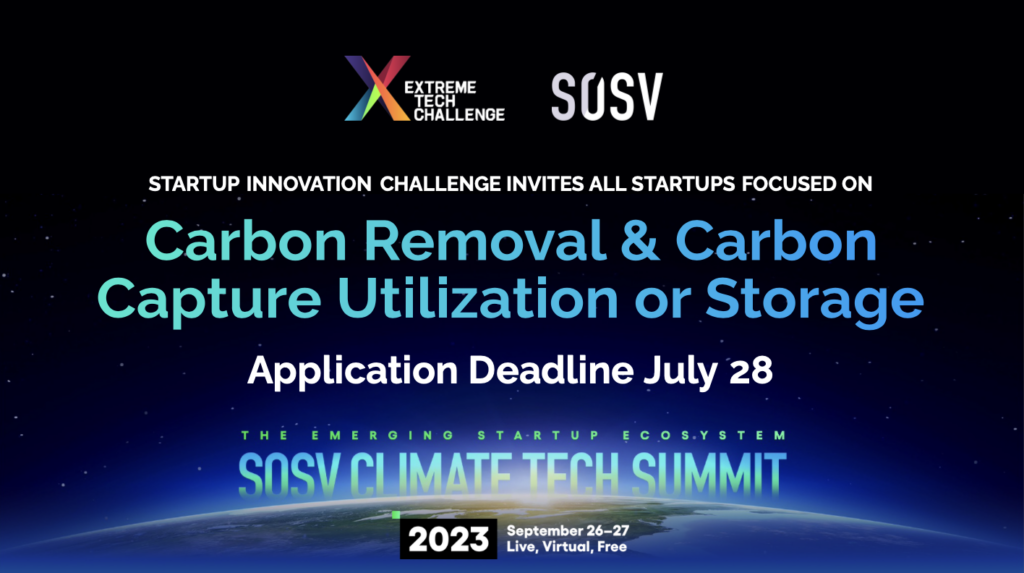 EXTREME TECH CHALLENGE

SOSV

STARTUP INNOVATION CHALLENGE INVITES ALL STARTUPS FOCUSED ON

Carbon Removal & Carbon Capture Utilization or Storage

Application Deadline July 28

THE EMERGING STARTUP ECOSYSTEM

SOSV CLIMATE TECH SUMMIT

2023 September 26–27 Live, Virtual, Free